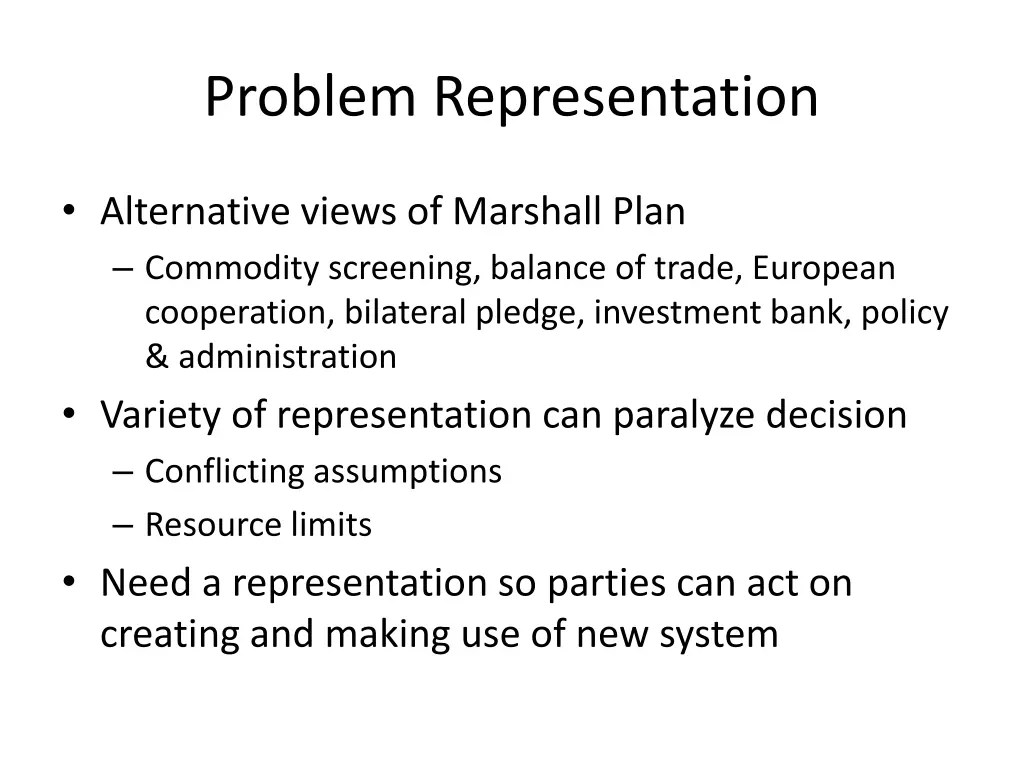 Problem Representation

• Alternative views of Marshall Plan
– Commodity screening, balance of trade, European cooperation, bilateral pledge, investment bank, policy & administration
• Variety of representation can paralyze decision
– Conflicting assumptions
– Resource limits
• Need a representation so parties can act on creating and making use of new system